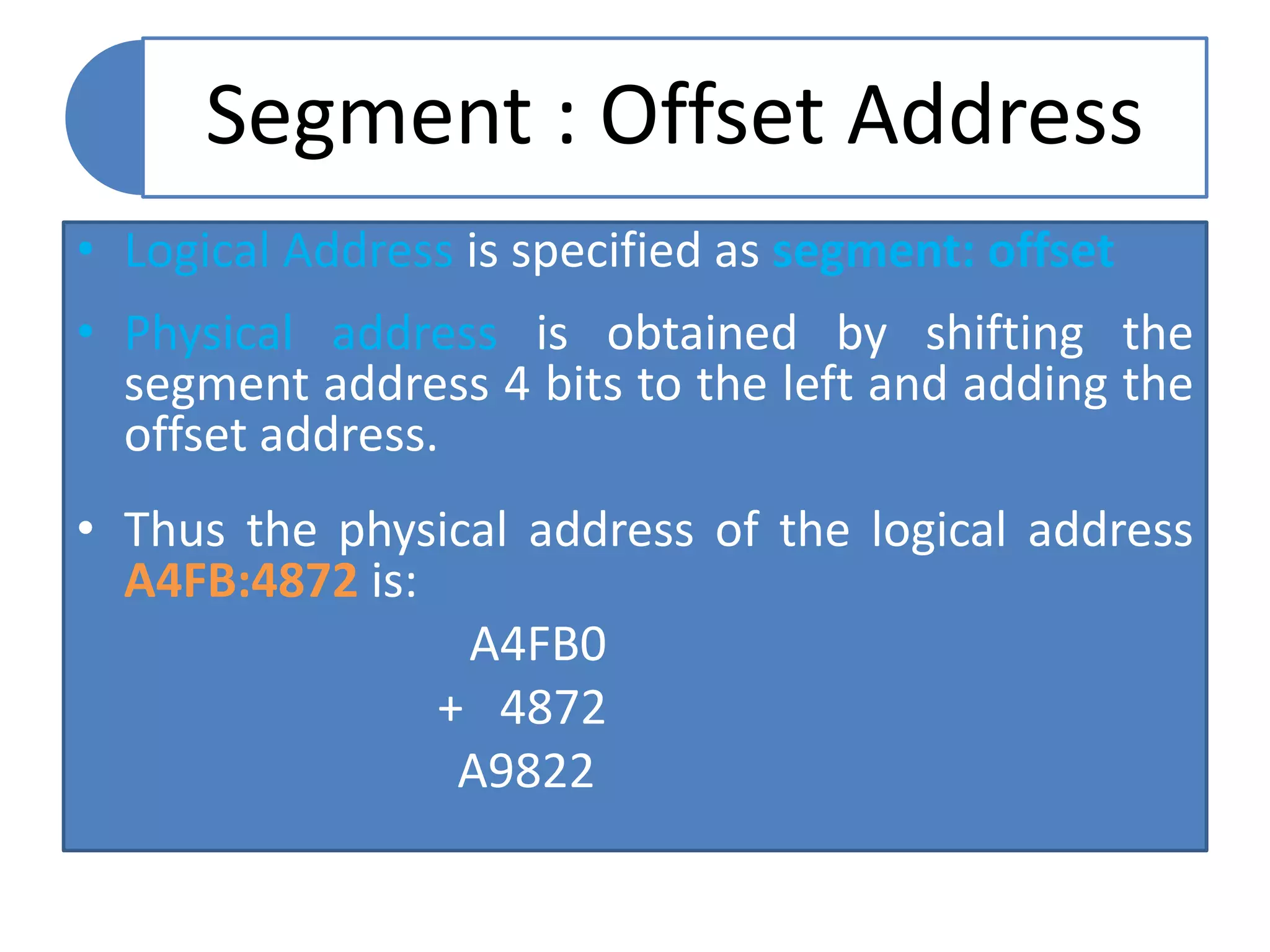 Segment : Offset Address

• Logical Address is specified as segment: offset

• Physical address is obtained by shifting the segment address 4 bits to the left and adding the offset address.

• Thus the physical address of the logical address A4FB:4872 is:

A4FB0
+ 4872
A9822